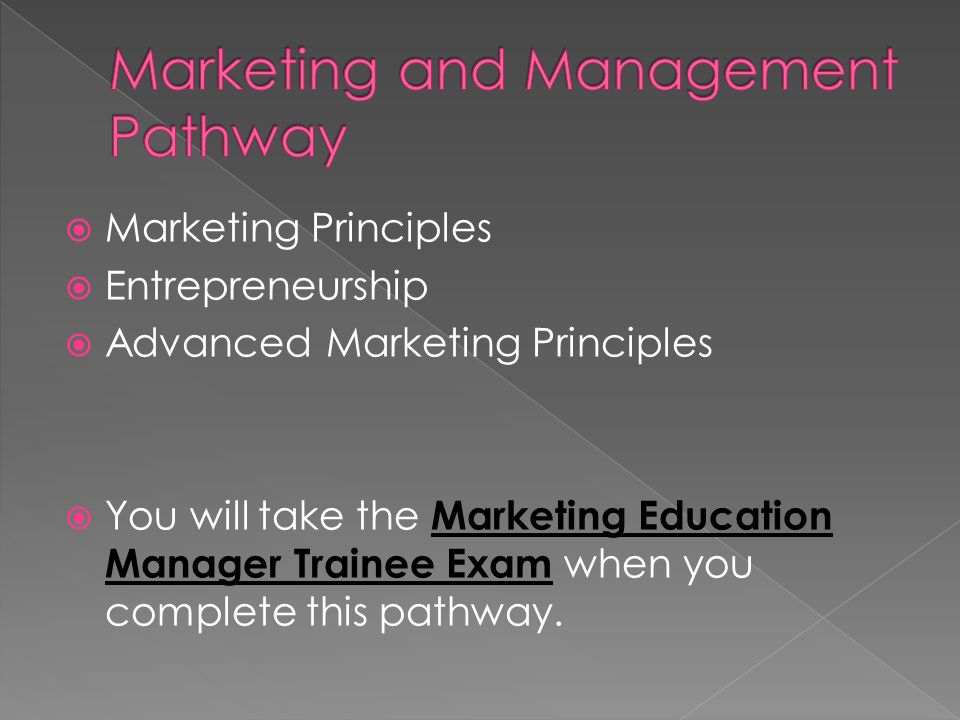 Marketing and Management Pathway

Marketing Principles
Entrepreneurship
Advanced Marketing Principles

You will take the Marketing Education Manager Trainee Exam when you complete this pathway.